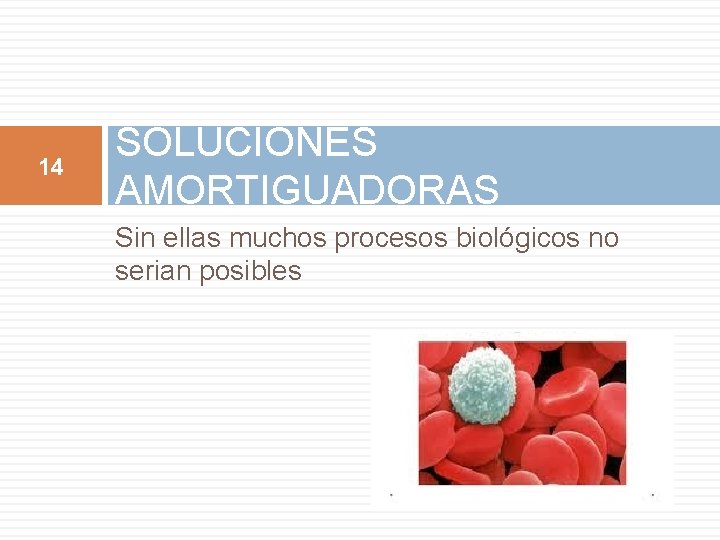 14

SOLUCIONES AMORTIGUADORAS

Sin ellas muchos procesos biológicos no serian posibles